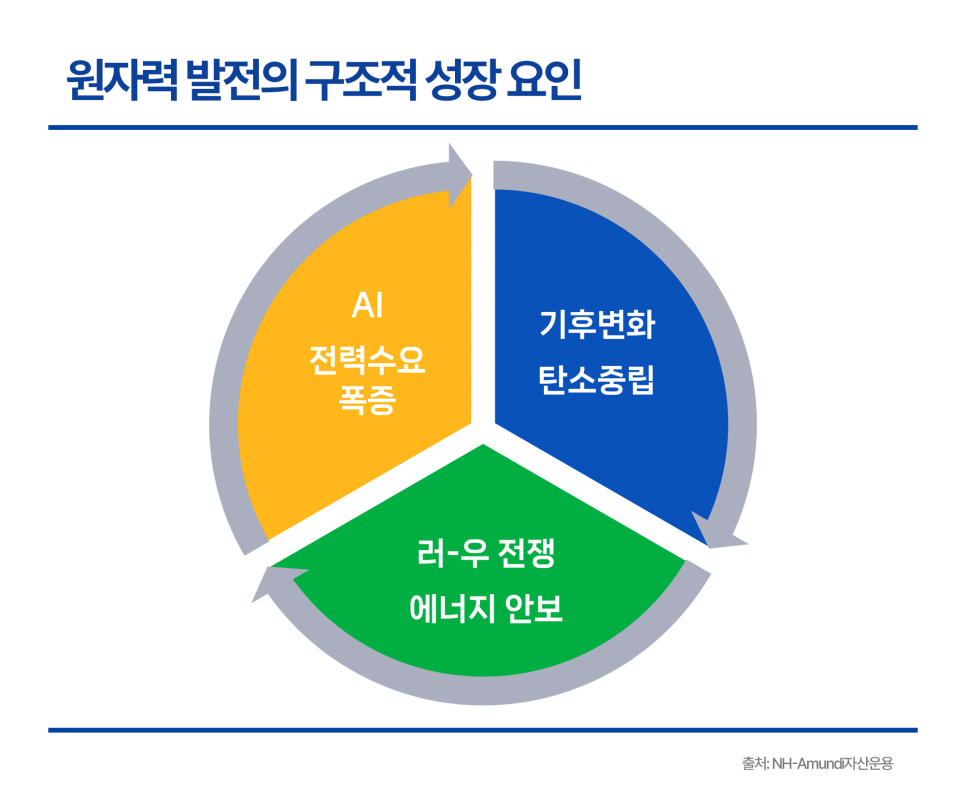 원자력 발전의 구조적 성장 요인

AI
전력수요
폭증

기후변화
탄소중립

러-우 전쟁
에너지 안보

출처: NH-Amundi자산운용